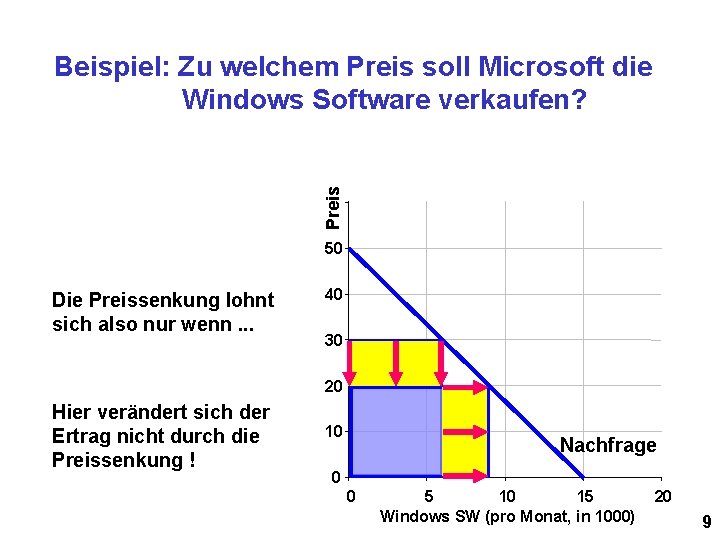 Beispiel: Zu welchem Preis soll Microsoft die Windows Software verkaufen?

Die Preissenkung lohnt sich also nur wenn ...

Hier verändert sich der Ertrag nicht durch die Preissenkung !

Preis

50
40
30
20
10
0

0 5 10 15 20

Nachfrage

Windows SW (pro Monat, in 1000)

9